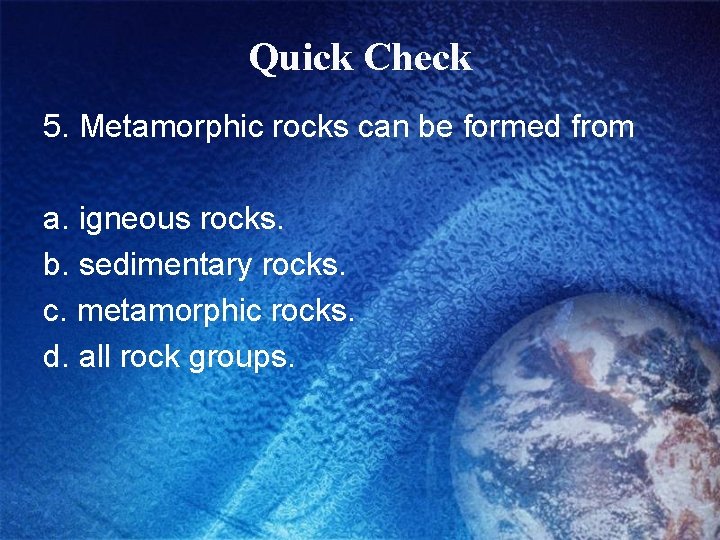 Quick Check

5. Metamorphic rocks can be formed from

a. igneous rocks.
b. sedimentary rocks.
c. metamorphic rocks.
d. all rock groups.